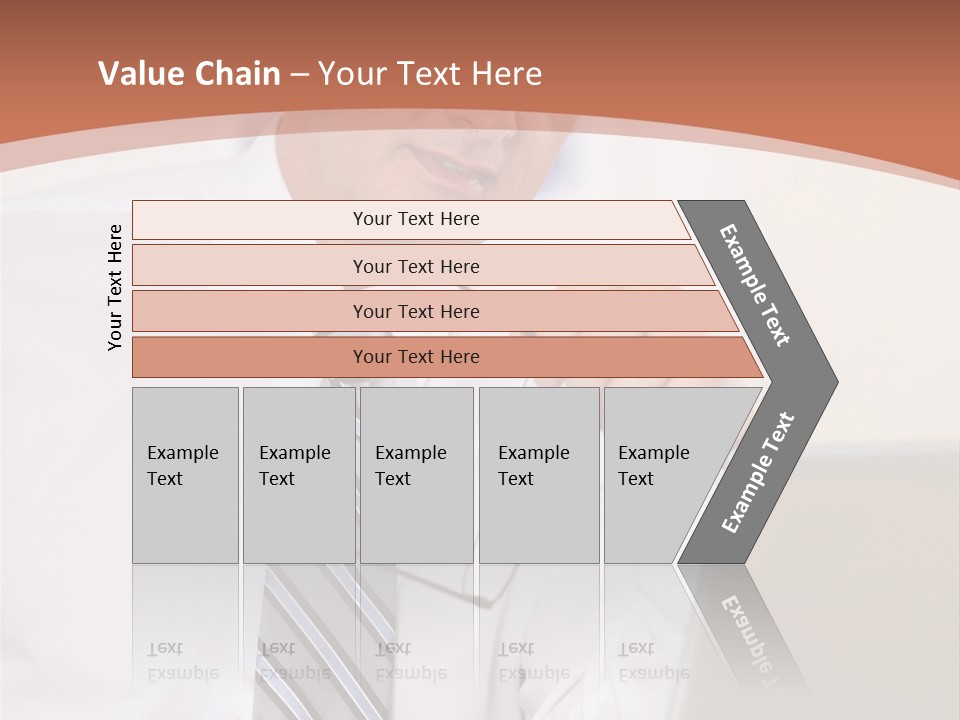 Value Chain – Your Text Here

Your Text Here

Your Text Here

Your Text Here

Your Text Here

Your Text Here

Example Text

Example Text

Example Text

Example Text

Example Text

Example Text

Example Text